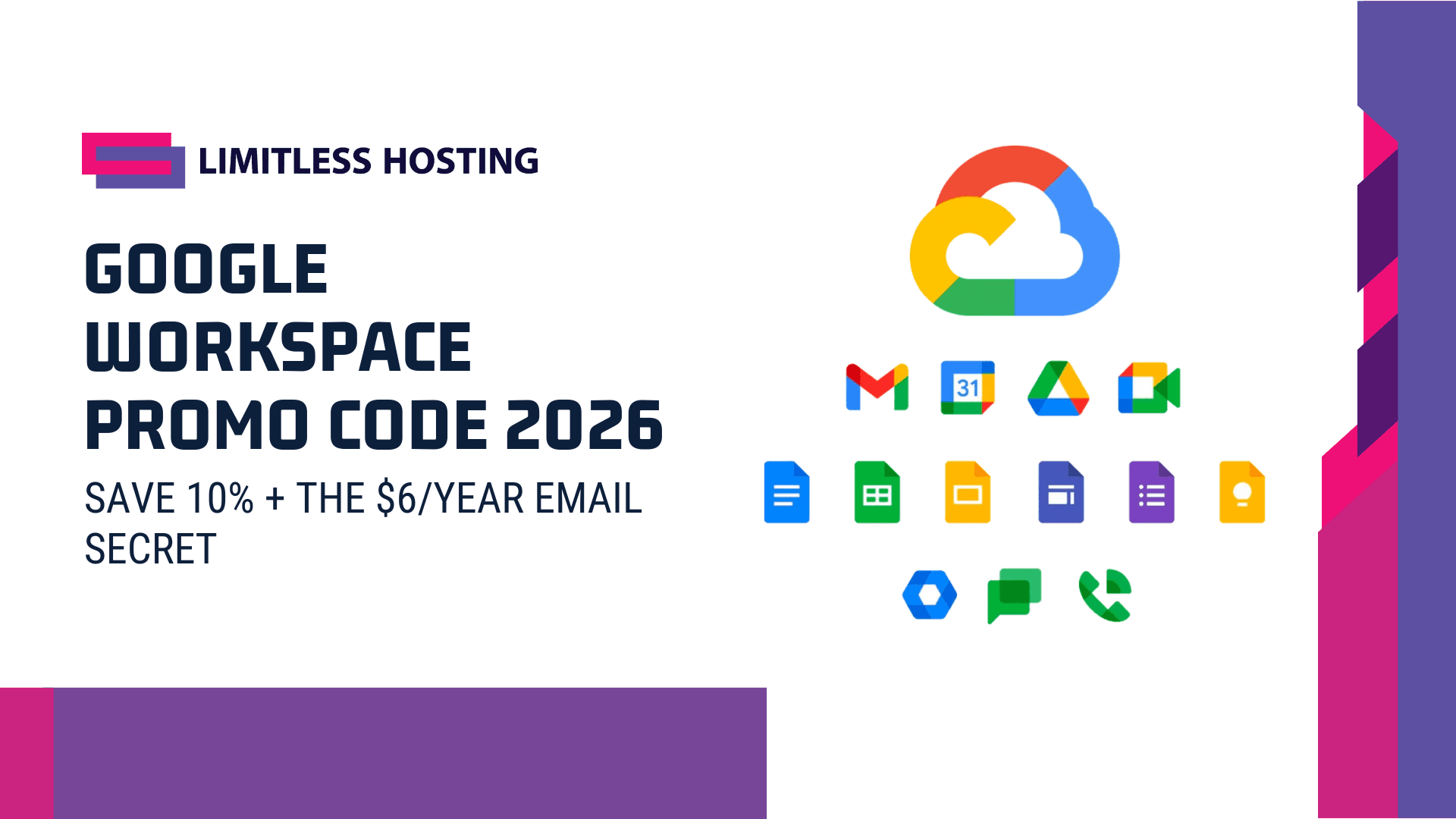 LIMITLESS HOSTING

GOOGLE WORKSPACE PROMO CODE 2026

SAVE 10% + THE \$6/YEAR EMAIL SECRET

31